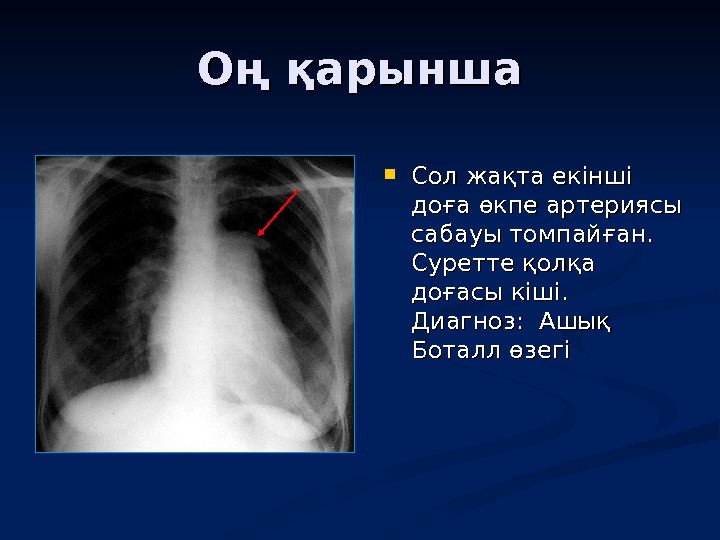 Оң қарынша

Сол жақта екінші доға өкпе артериясы сабауы томпайған. Суретте қолқа доғасы кіші. Диагноз: Ашық Боталл өзегі